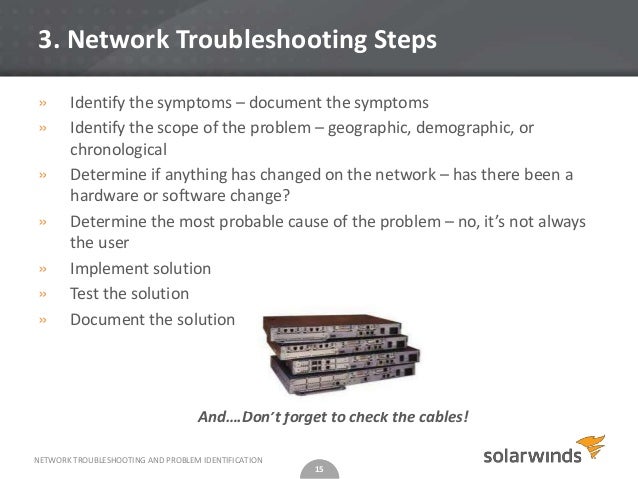 3. Network Troubleshooting Steps

» Identify the symptoms – document the symptoms
» Identify the scope of the problem – geographic, demographic, or chronological
» Determine if anything has changed on the network – has there been a hardware or software change?
» Determine the most probable cause of the problem – no, it's not always the user
» Implement solution
» Test the solution
» Document the solution

And….Don't forget to check the cables!

NETWORK TROUBLESHOOTING AND PROBLEM IDENTIFICATION

15

solarwinds